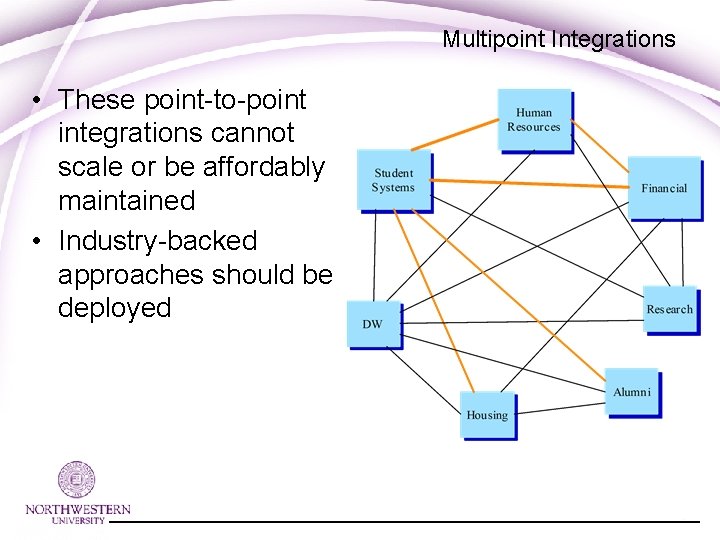 Multipoint Integrations

• These point-to-point integrations cannot scale or be affordably maintained
• Industry-backed approaches should be deployed

Human Resources
Student Systems
Financial
Research
DW
Alumni
Housing

NORTHWESTERN UNIVERSITY